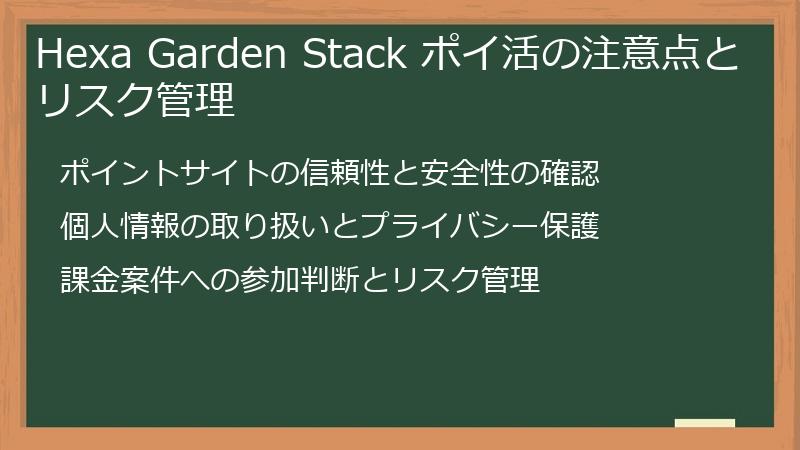 Hexa Garden Stack ポイ活の注意点とリスク管理

ポイントサイトの信頼性と安全性の確認

個人情報の取り扱いとプライバシー保護

課金案件への参加判断とリスク管理